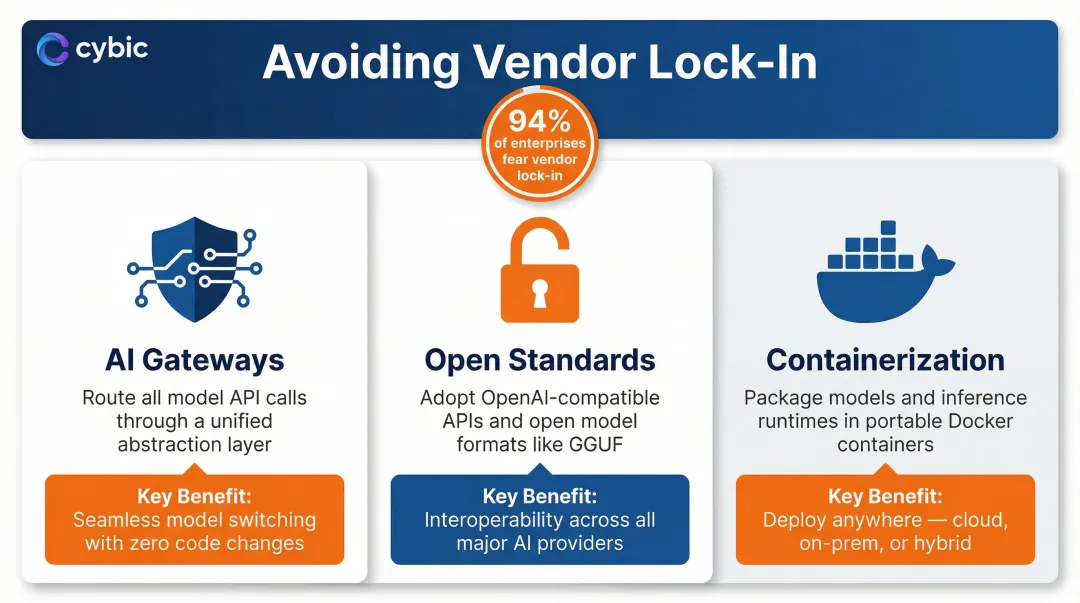 cybic

Avoiding Vendor Lock-In

94%
of enterprises fear vendor lock-in

AI Gateways
Route all model API calls through a unified abstraction layer

Key Benefit:
Seamless model switching with zero code changes

Open Standards
Adopt OpenAI-compatible APIs and open model formats like GGUF

Key Benefit:
Interoperability across all major AI providers

Containerization
Package models and inference runtimes in portable Docker containers

Key Benefit:
Deploy anywhere — cloud, on-prem, or hybrid